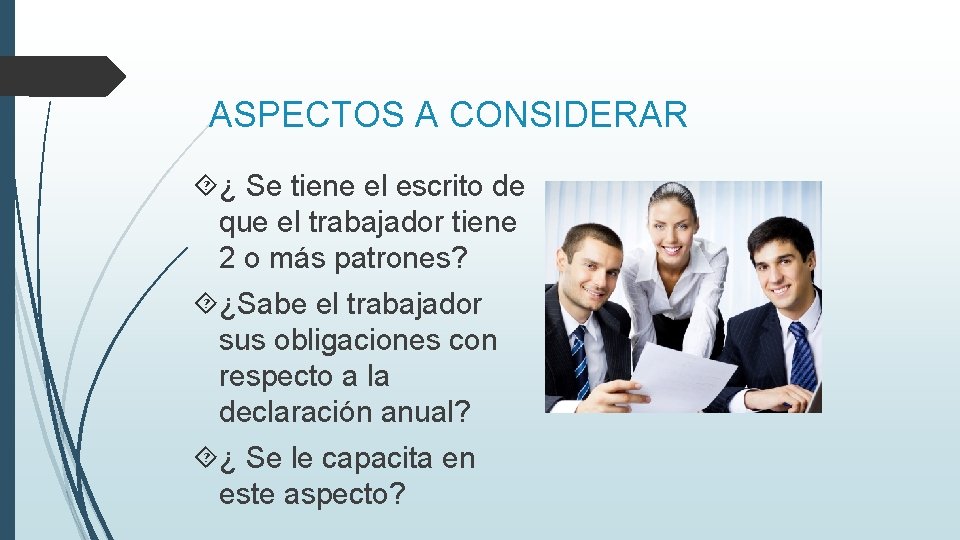 ASPECTOS A CONSIDERAR

¿ Se tiene el escrito de que el trabajador tiene 2 o más patrones?

¿Sabe el trabajador sus obligaciones con respecto a la declaración anual?

¿ Se le capacita en este aspecto?